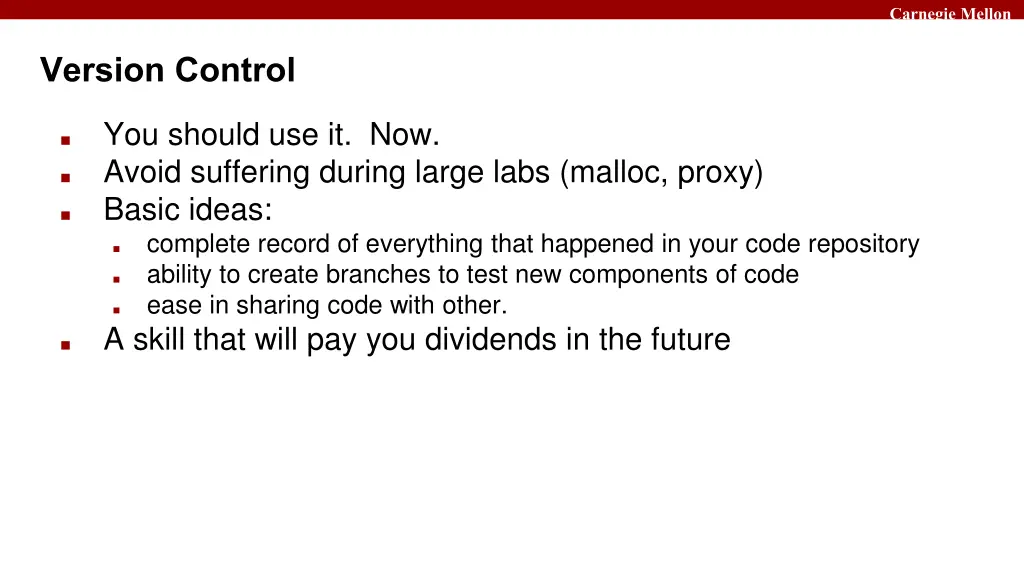 Carnegie Mellon

Version Control

- You should use it. Now.
- Avoid suffering during large labs (malloc, proxy)
- Basic ideas:
  - complete record of everything that happened in your code repository
  - ability to create branches to test new components of code
  - ease in sharing code with other.
- A skill that will pay you dividends in the future